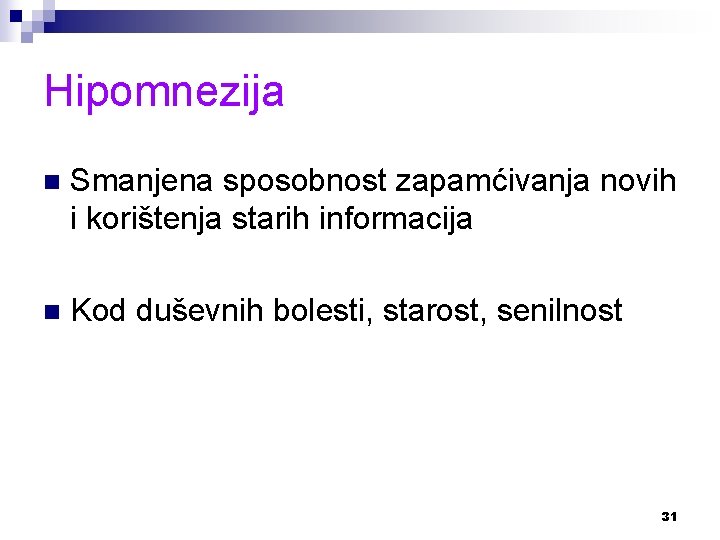 Hipomnezija

Smanjena sposobnost zapamćivanja novih i korištenja starih informacija

Kod duševnih bolesti, starost, senilnost

31